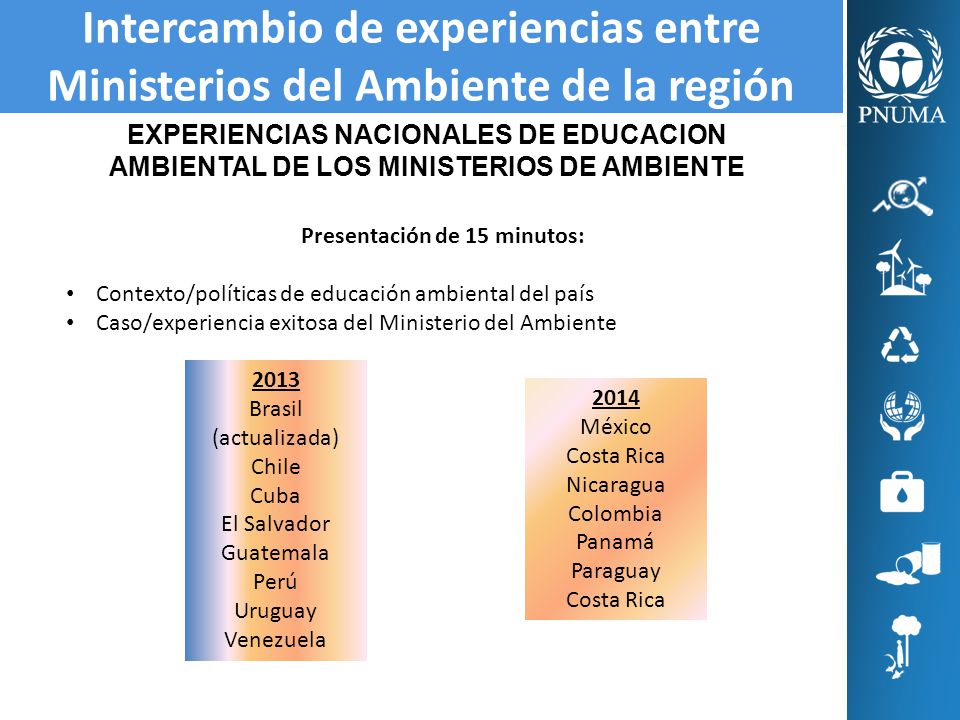 Intercambio de experiencias entre Ministerios del Ambiente de la región

PNUMA

EXPERIENCIAS NACIONALES DE EDUCACION AMBIENTAL DE LOS MINISTERIOS DE AMBIENTE

Presentación de 15 minutos:

• Contexto/políticas de educación ambiental del país
• Caso/experiencia exitosa del Ministerio del Ambiente

2013
Brasil
(actualizada)
Chile
Cuba
El Salvador
Guatemala
Perú
Uruguay
Venezuela

2014
México
Costa Rica
Nicaragua
Colombia
Panamá
Paraguay
Costa Rica